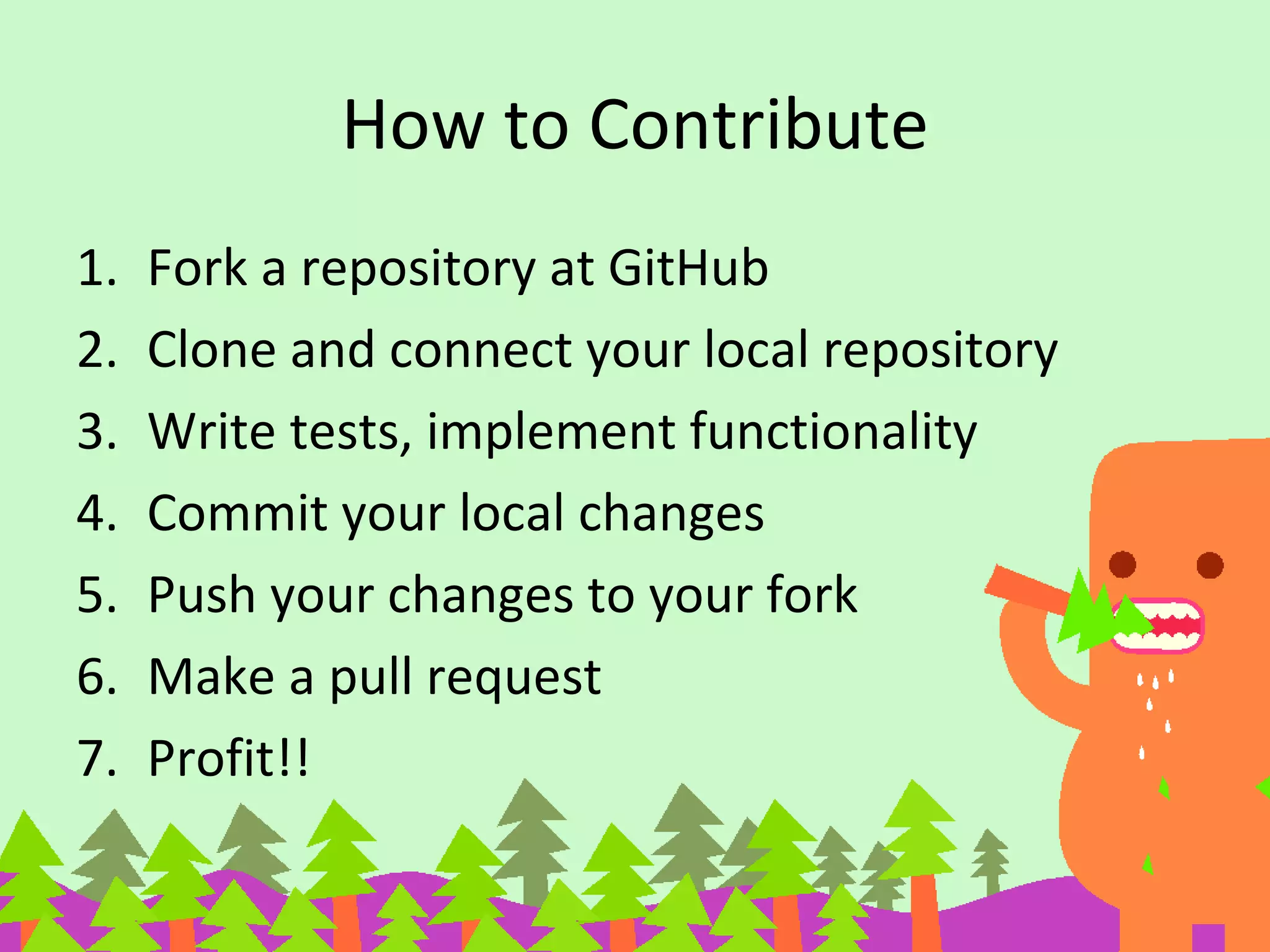 How to Contribute

1. Fork a repository at GitHub
2. Clone and connect your local repository
3. Write tests, implement functionality
4. Commit your local changes
5. Push your changes to your fork
6. Make a pull request
7. Profit!!